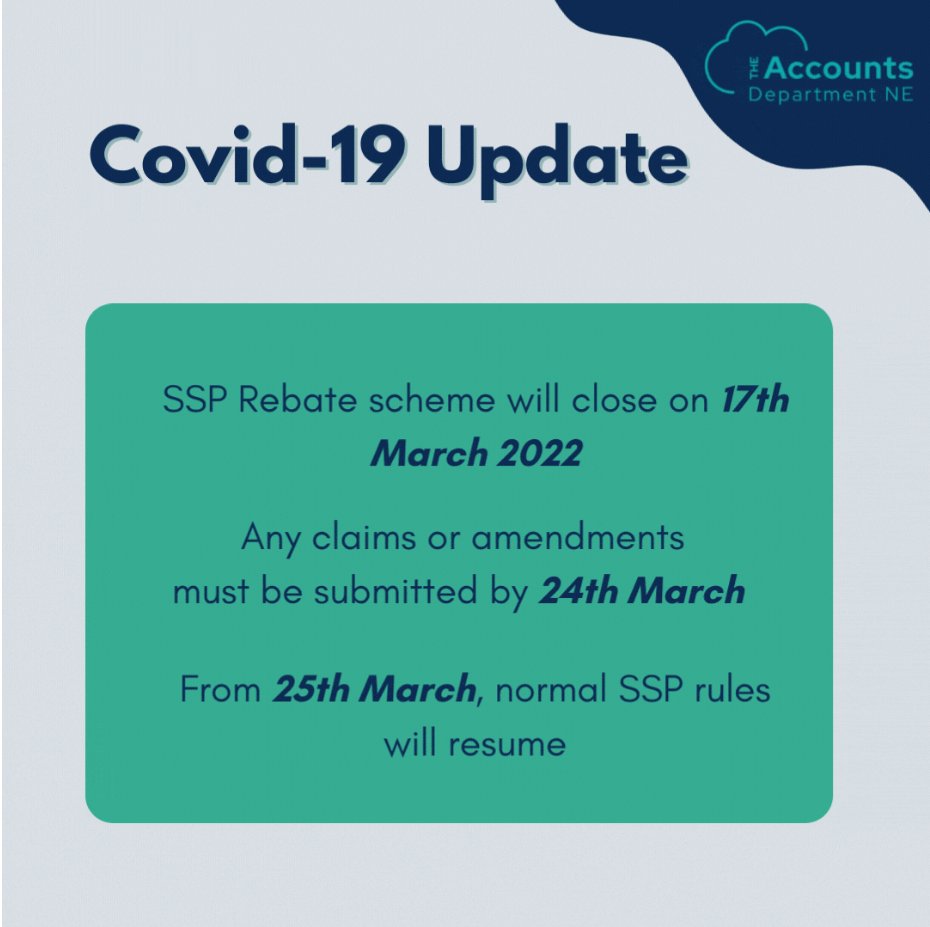 THE Accounts
Department NE

Covid-19 Update

SSP Rebate scheme will close on 17th March 2022

Any claims or amendments must be submitted by 24th March

From 25th March, normal SSP rules will resume